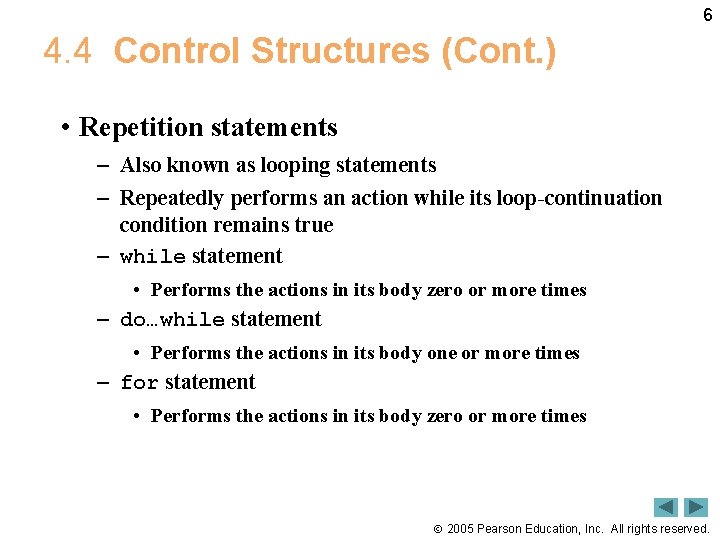 6

4.4 Control Structures (Cont.)

• Repetition statements
– Also known as looping statements
– Repeatedly performs an action while its loop-continuation condition remains true
– while statement
• Performs the actions in its body zero or more times
– do…while statement
• Performs the actions in its body one or more times
– for statement
• Performs the actions in its body zero or more times

© 2005 Pearson Education, Inc. All rights reserved.